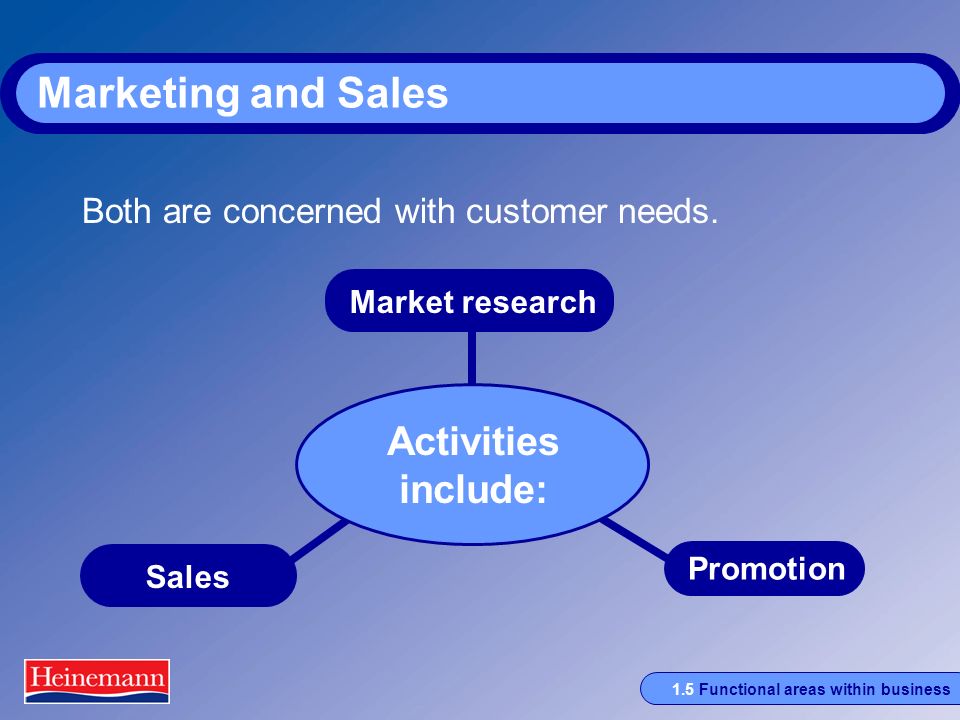 Marketing and Sales

Both are concerned with customer needs.

Market research

Activities include:

Sales

Promotion

Heinemann

1.5 Functional areas within business